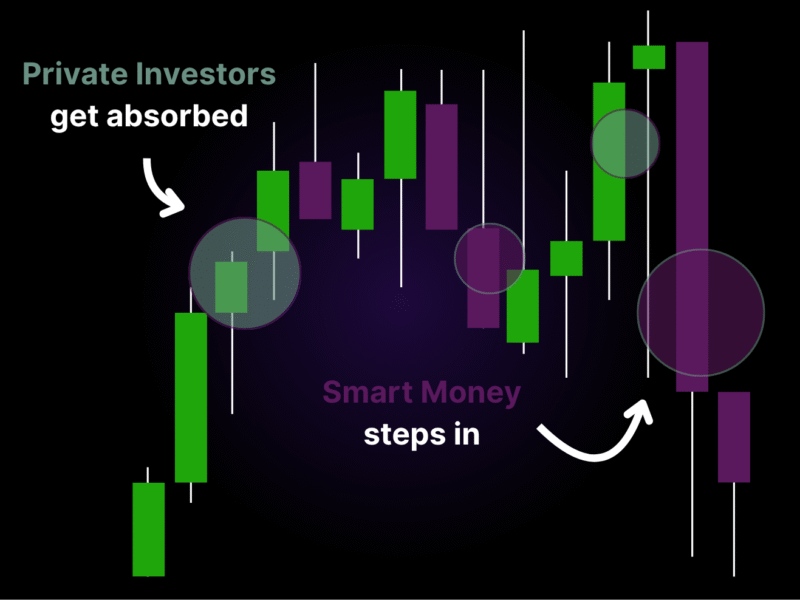 Private Investors get absorbed

Smart Money steps in